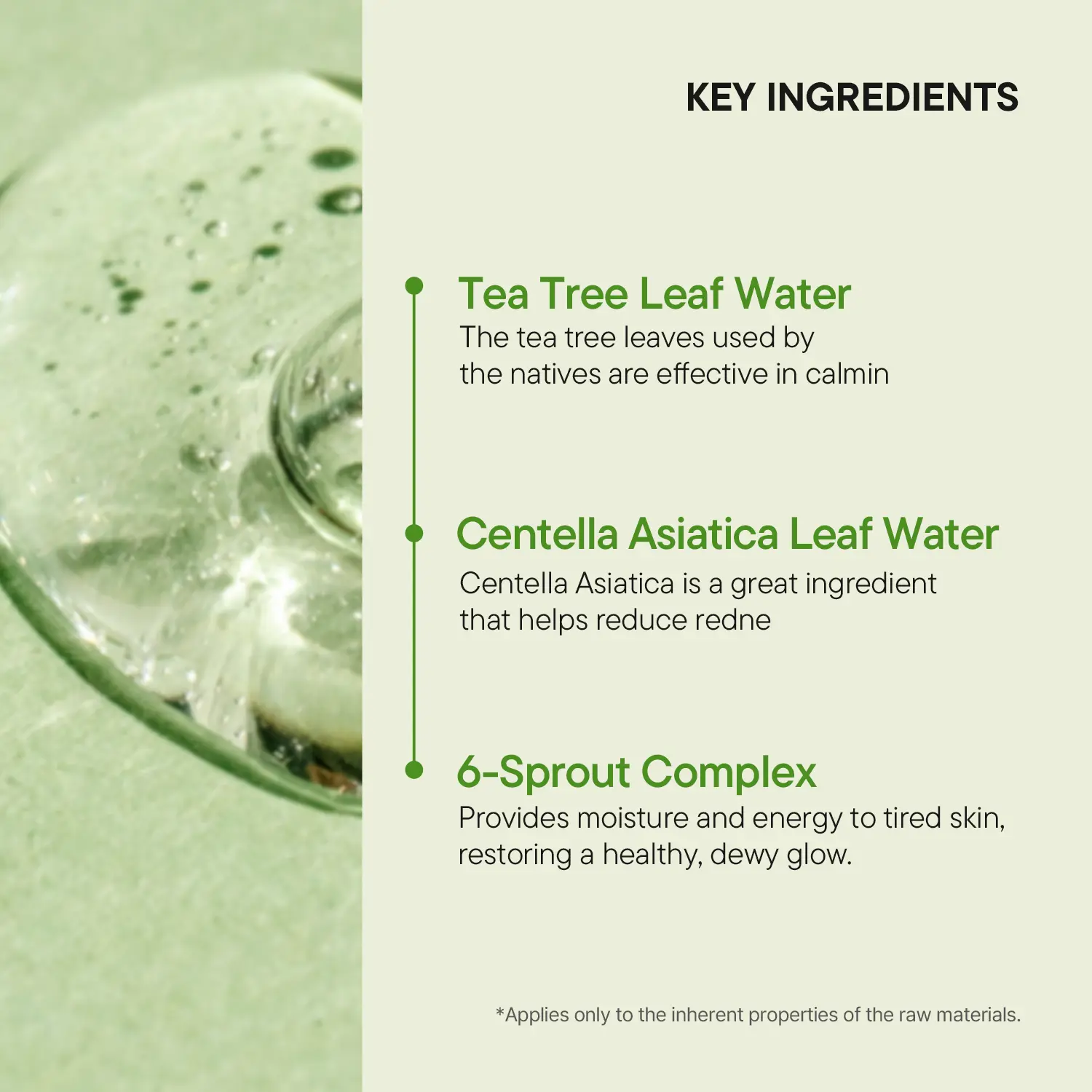 KEY INGREDIENTS

Tea Tree Leaf Water
The tea tree leaves used by the natives are effective in calmin

Centella Asiatica Leaf Water
Centella Asiatica is a great ingredient that helps reduce redne

6-Sprout Complex
Provides moisture and energy to tired skin, restoring a healthy, dewy glow.

*Applies only to the inherent properties of the raw materials.